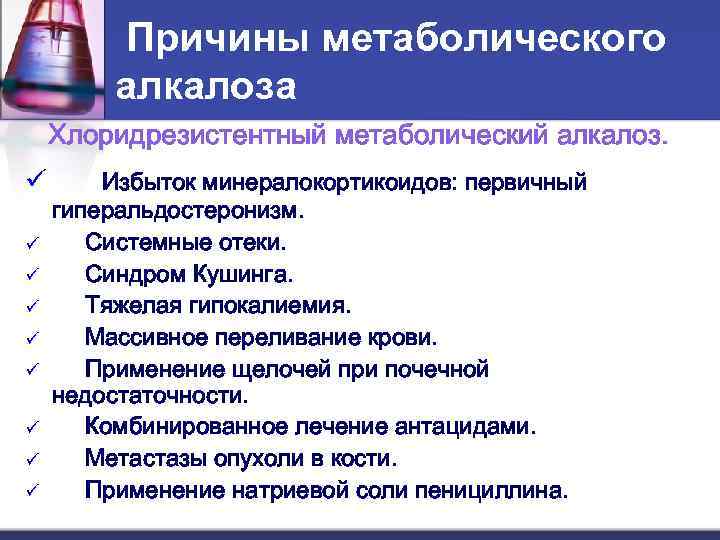 Причины метаболического алкалоза

Хлоридрезистентный метаболический алкалоз.

✓ Избыток минералокортикоидов: первичный гиперальдостеронизм.
✓ Системные отеки.
✓ Синдром Кушинга.
✓ Тяжелая гипокалиемия.
✓ Массивное переливание крови.
✓ Применение щелочей при почечной недостаточности.
✓ Комбинированное лечение антацидами.
✓ Метастазы опухоли в кости.
✓ Применение натриевой соли пенициллина.